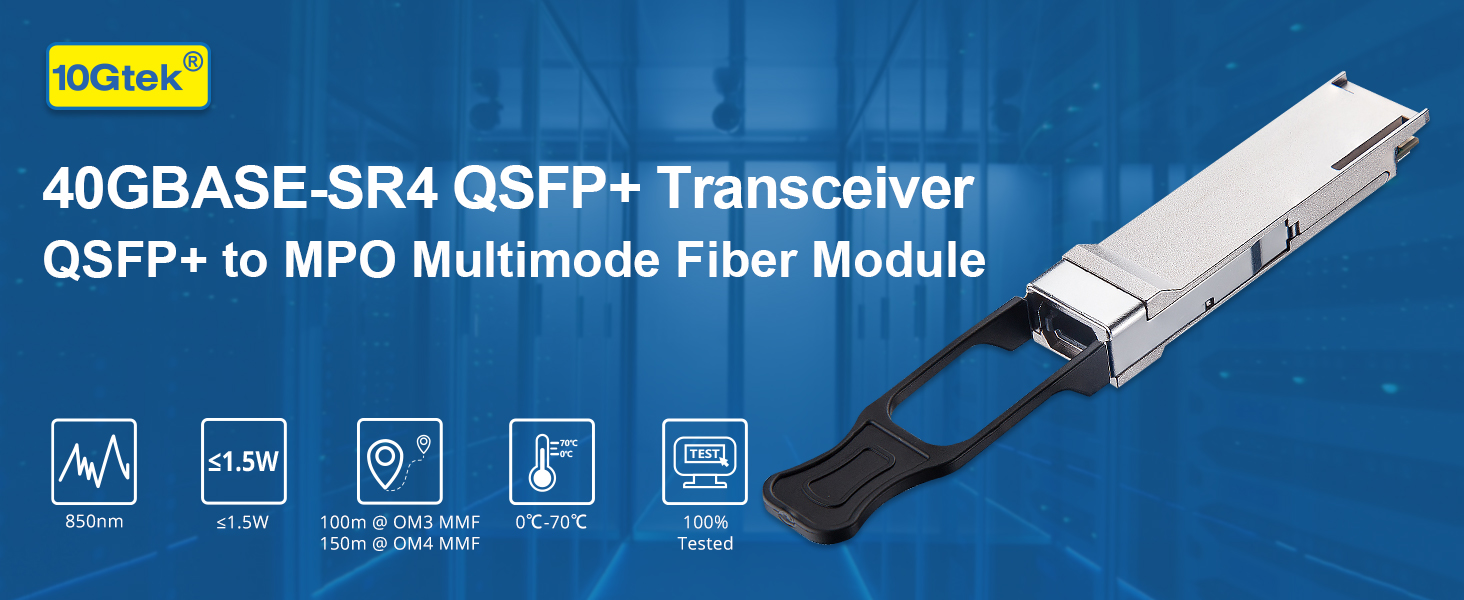 10Gtek®

40GBASE-SR4 QSFP+ Transceiver
QSFP+ to MPO Multimode Fiber Module

850nm

≤1.5W
≤1.5W

100m @ OM3 MMF
150m @ OM4 MMF

70℃
0℃
0℃-70℃

TEST
100%
Tested